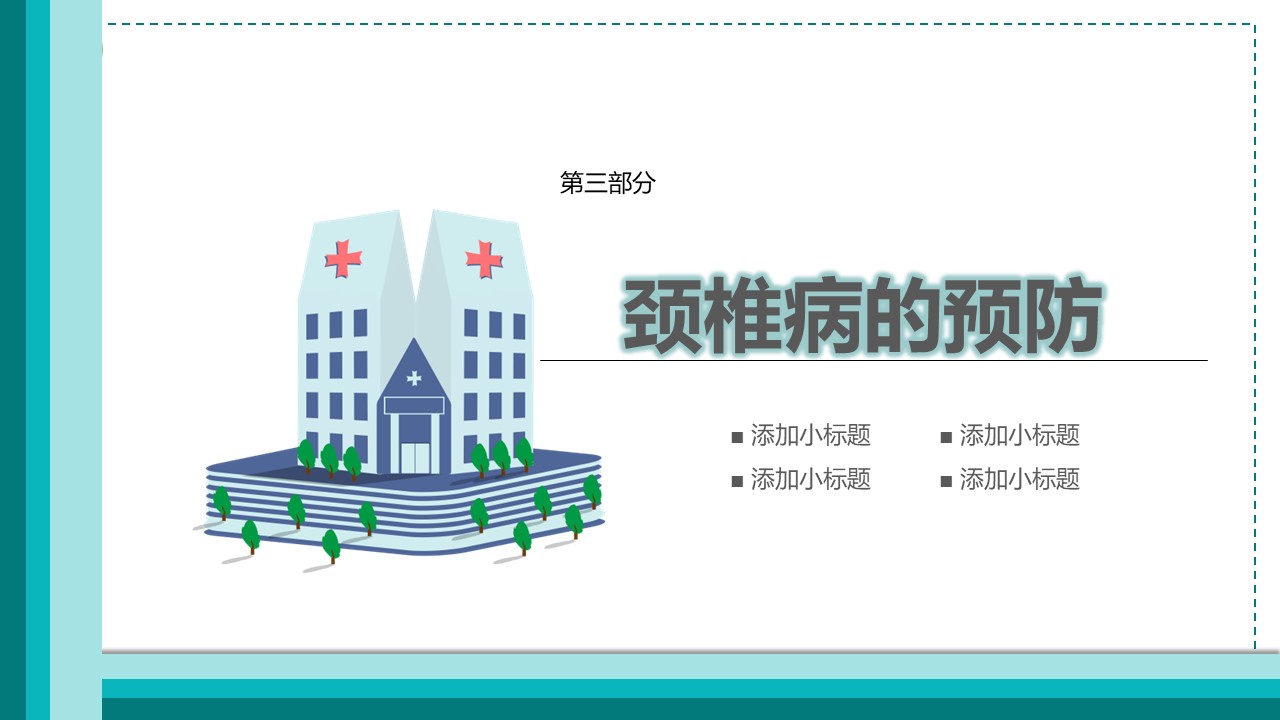 第三部分

颈椎病的预防

■ 添加小标题 ■ 添加小标题
■ 添加小标题 ■ 添加小标题